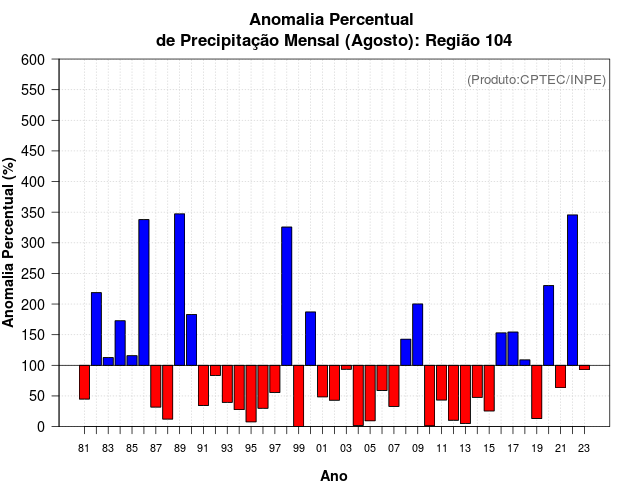 Anomalia Percentual
de Precipitação Mensal (Agosto): Região 104

(Produto:CPTEC/INPE)

Anomalia Percentual (%)

600
550
500
450
400
350
300
250
200
150
100
50
0

81 83 85 87 89 91 93 95 97 99 01 03 05 07 09 11 13 15 17 19 21 23

Ano